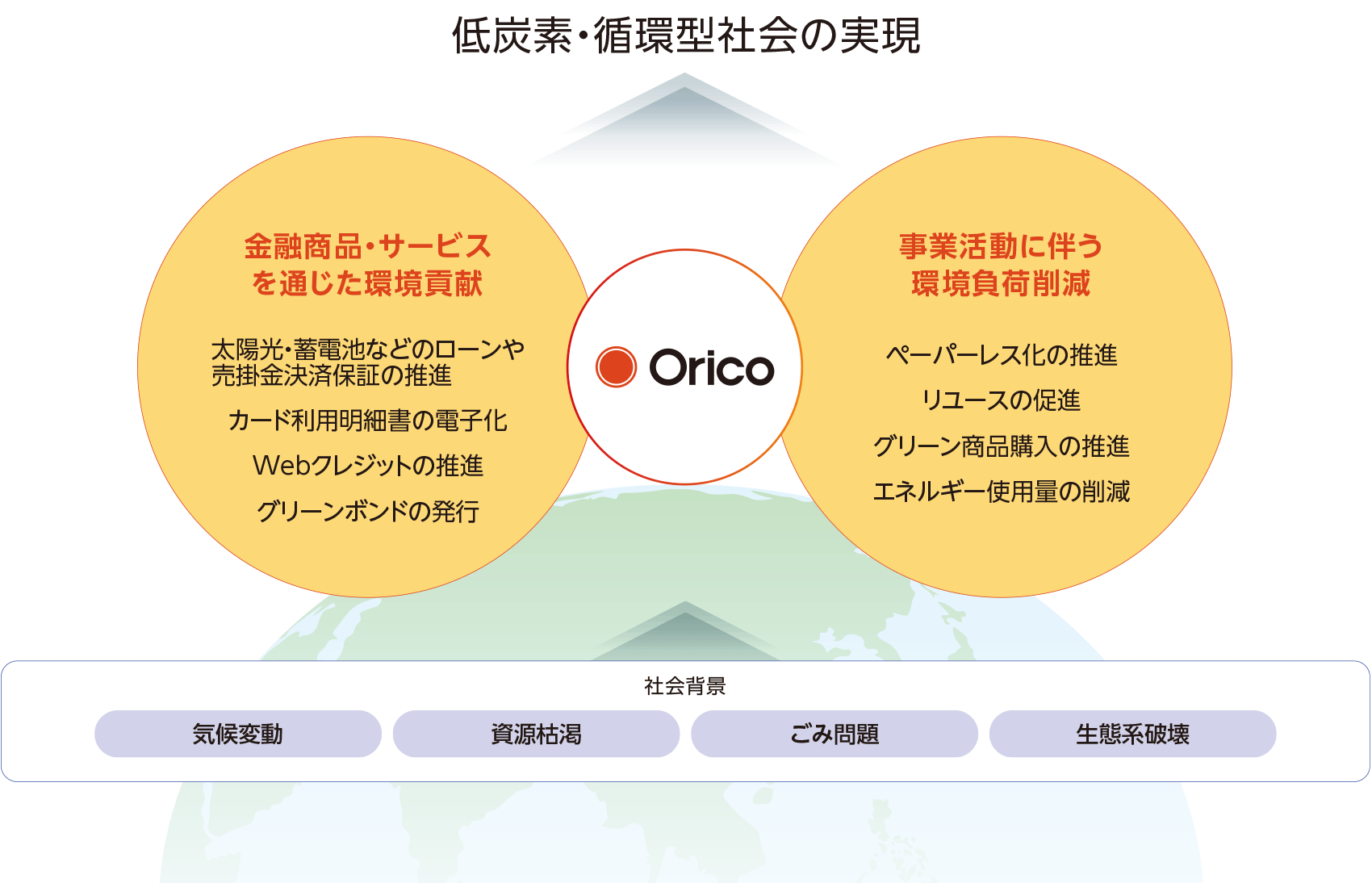 低炭素・循環型社会の実現

金融商品・サービスを通じた環境貢献

太陽光・蓄電池などのローンや売掛金決済保証の推進

カード利用明細書の電子化

Webクレジットの推進

グリーンボンドの発行

Orico

事業活動に伴う環境負荷削減

ペーパーレス化の推進

リユースの促進

グリーン商品購入の推進

エネルギー使用量の削減

社会背景

気候変動

資源枯渇

ごみ問題

生態系破壊